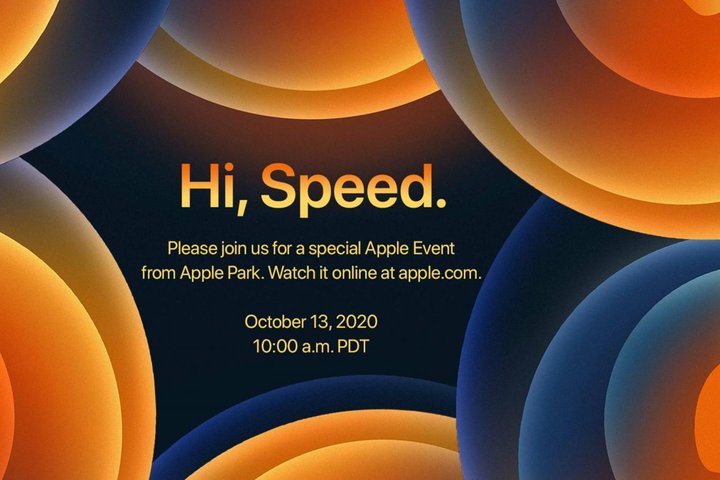 Hi, Speed.

Please join us for a special Apple Event from Apple Park. Watch it online at apple.com.

October 13, 2020
10:00 a.m. PDT